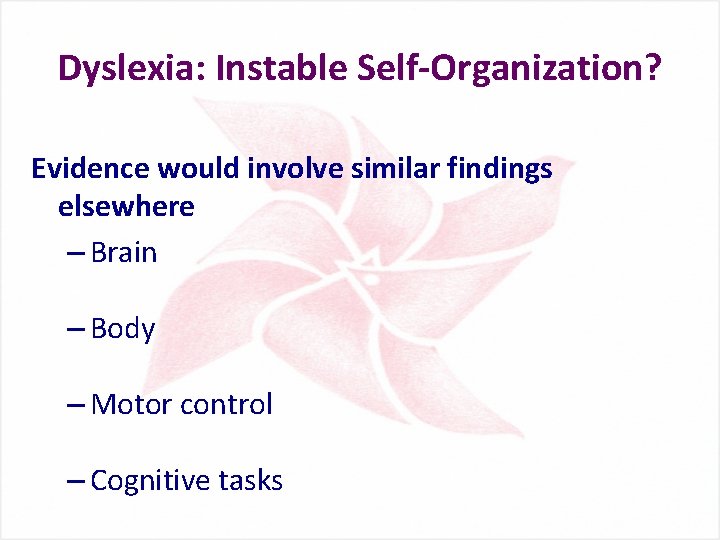 Dyslexia: Instable Self-Organization?

Evidence would involve similar findings elsewhere

– Brain

– Body

– Motor control

– Cognitive tasks